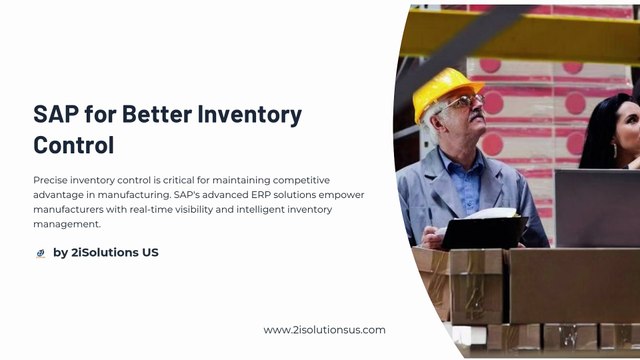 SAP for Better Inventory Control

Precise inventory control is critical for maintaining competitive advantage in manufacturing. SAP's advanced ERP solutions empower manufacturers with real-time visibility and intelligent inventory management.

by 2iSolutions US

www.2isolutionsus.com